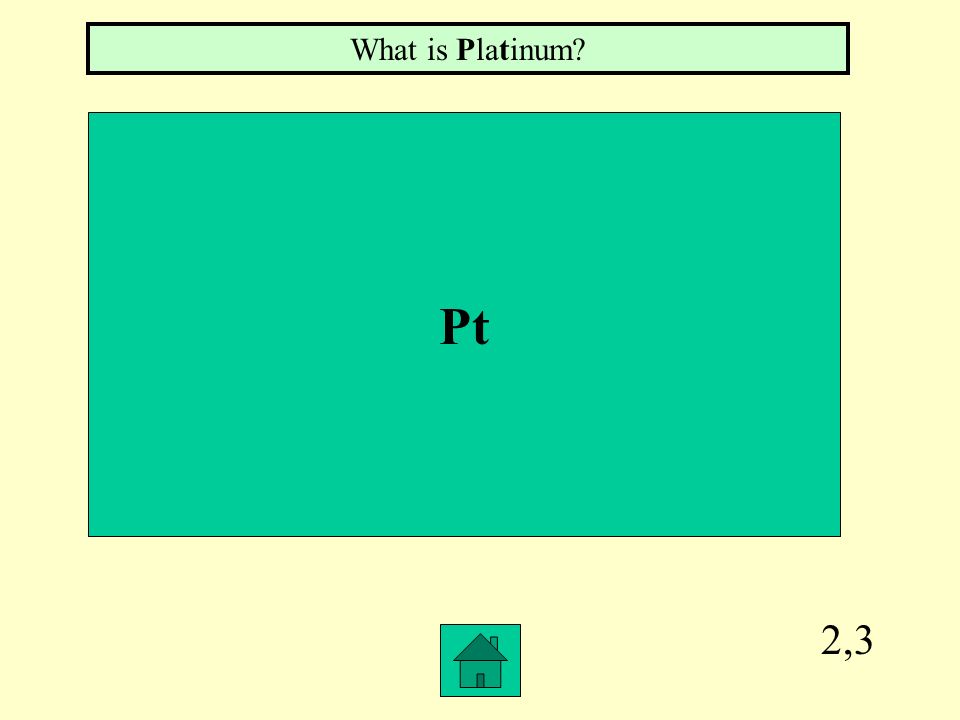 What is Platinum?

Pt

2,3